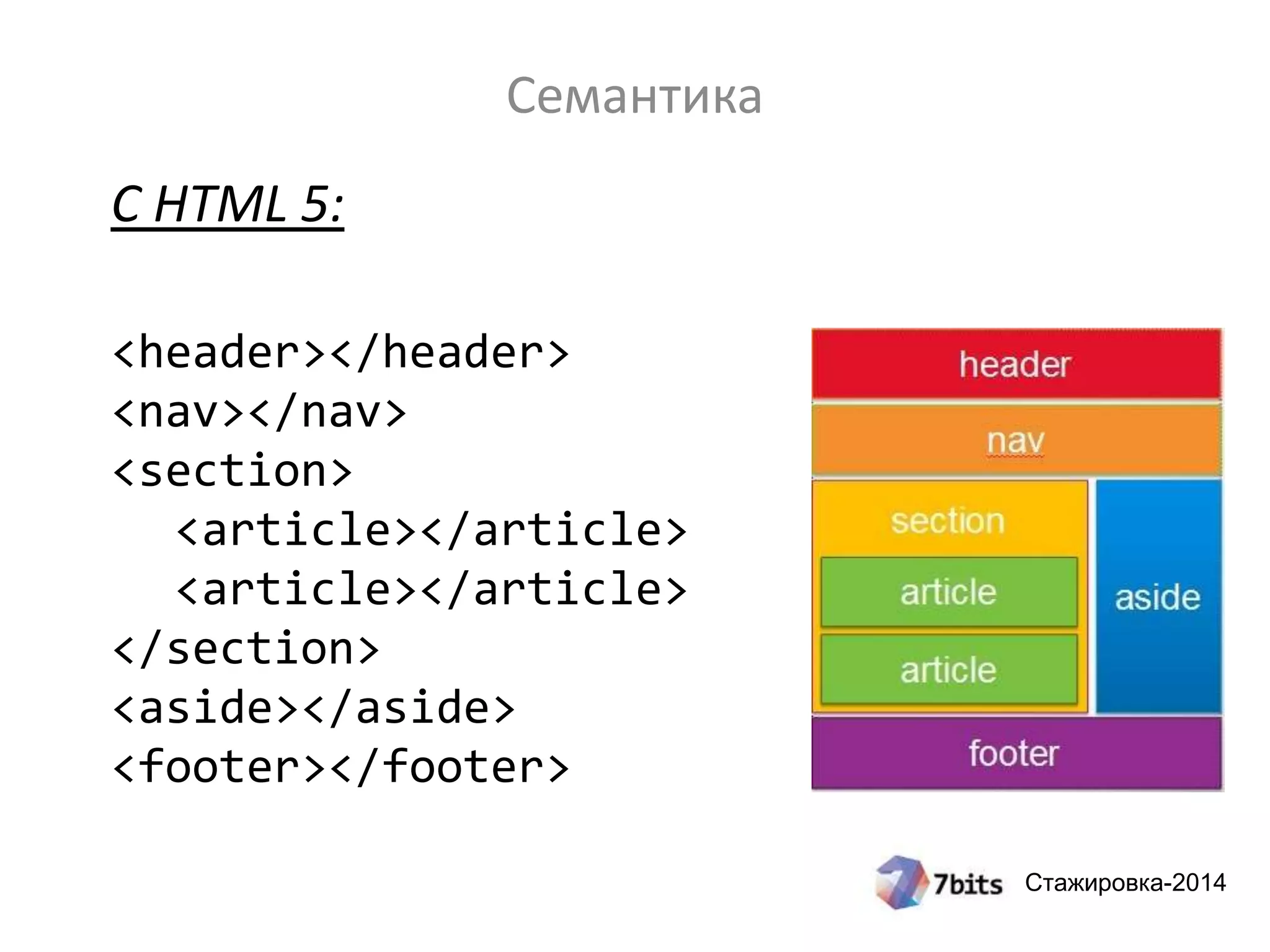 Семантика

С HTML 5:

<header></header>
<nav></nav>
<section>
  <article></article>
  <article></article>
</section>
<aside></aside>
<footer></footer>

header

nav

section

article

article

aside

footer

7bits Стажировка-2014